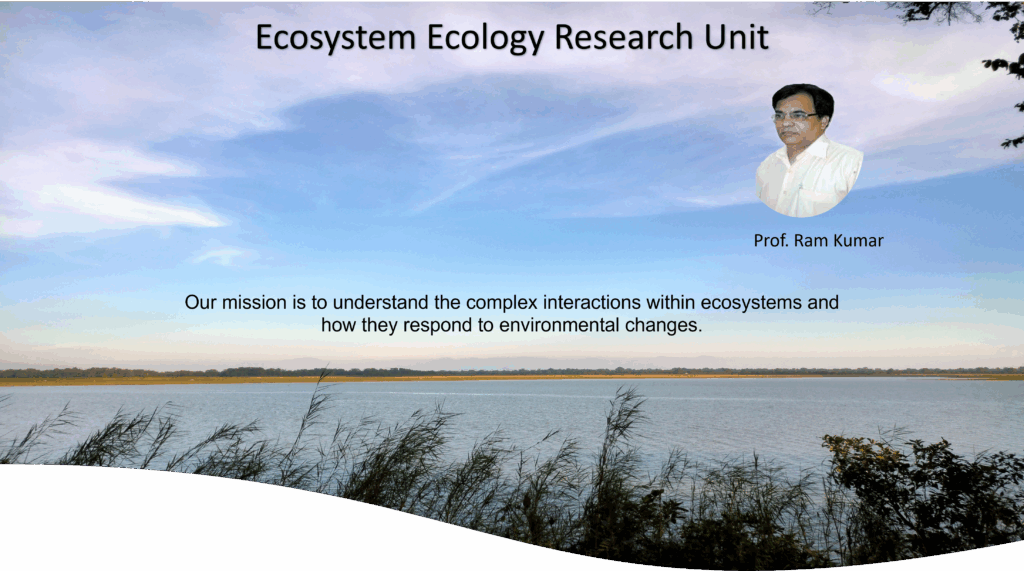 Ecosystem Ecology Research Unit

Prof. Ram Kumar

Our mission is to understand the complex interactions within ecosystems and how they respond to environmental changes.